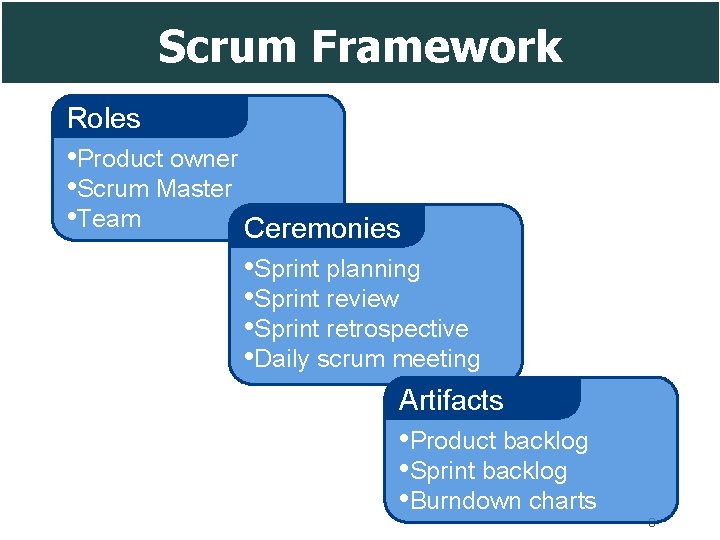 Scrum Framework

Roles
•Product owner
•Scrum Master
•Team

Ceremonies
•Sprint planning
•Sprint review
•Sprint retrospective
•Daily scrum meeting

Artifacts
•Product backlog
•Sprint backlog
•Burndown charts

8